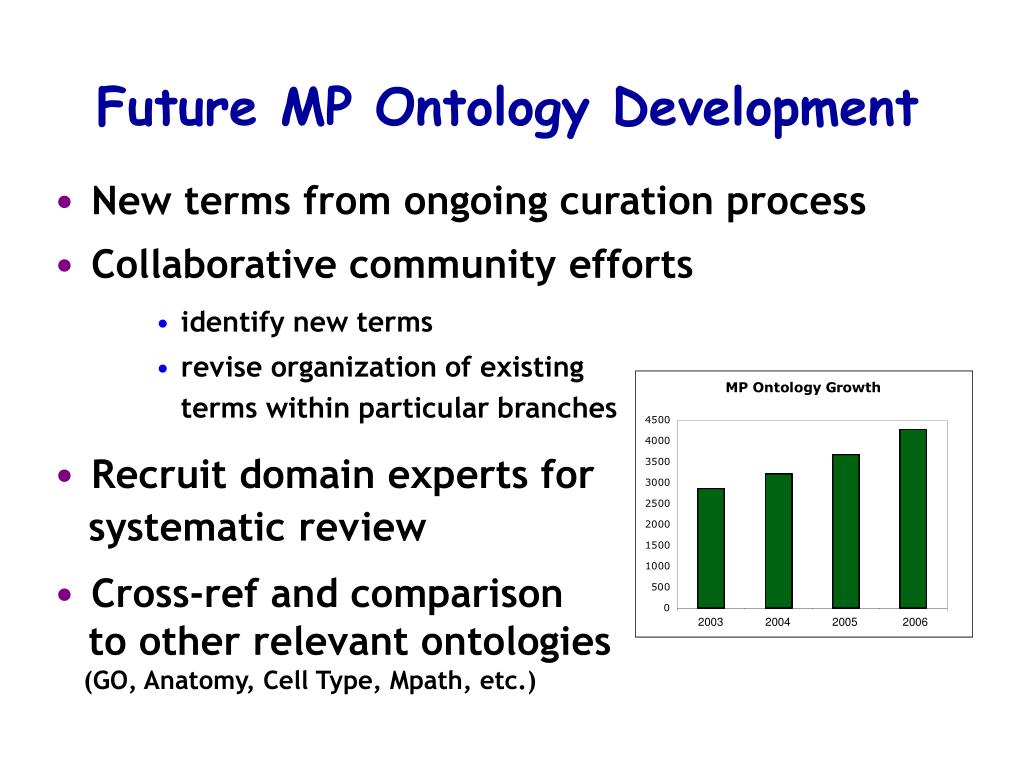 Future MP Ontology Development

• New terms from ongoing curation process
• Collaborative community efforts
  • identify new terms
  • revise organization of existing terms within particular branches
• Recruit domain experts for systematic review
• Cross-ref and comparison to other relevant ontologies
(GO, Anatomy, Cell Type, Mpath, etc.)

MP Ontology Growth

4500
4000
3500
3000
2500
2000
1500
1000
500
0

2003 2004 2005 2006